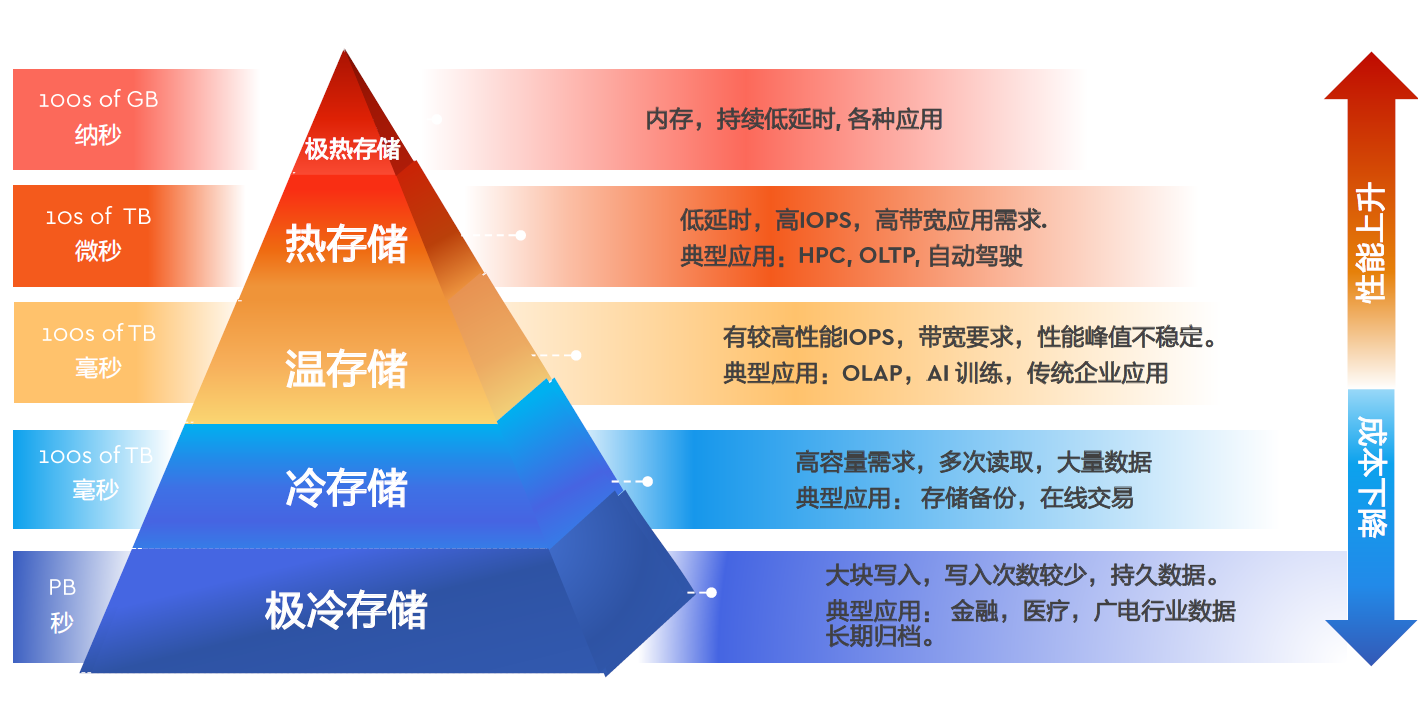 100s of GB
纳秒

极热存储

内存，持续低延时, 各种应用

10s of TB
微秒

热存储

低延时，高IOPS，高带宽应用需求.
典型应用：HPC, OLTP, 自动驾驶

100s of TB
毫秒

温存储

有较高性能IOPS，带宽要求，性能峰值不稳定。
典型应用：OLAP，AI 训练，传统企业应用

100s of TB
毫秒

冷存储

高容量需求，多次读取，大量数据
典型应用： 存储备份，在线交易

PB
秒

极冷存储

大块写入，写入次数较少，持久数据。
典型应用： 金融，医疗，广电行业数据长期归档。

性能上升

成本下降